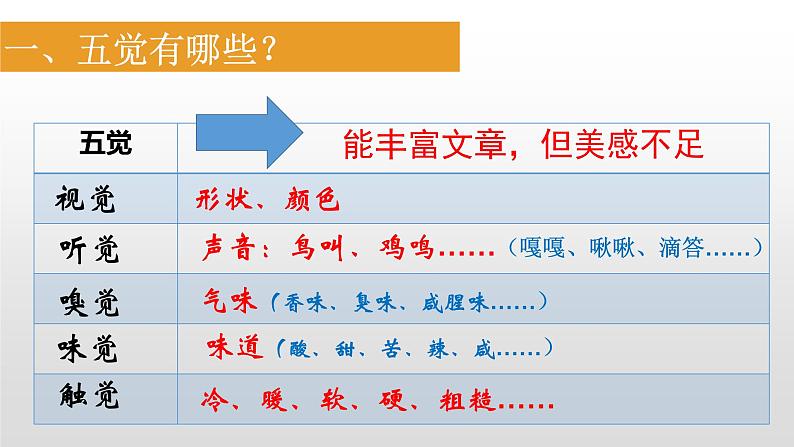 一、五觉有哪些？

| 五觉 | 能丰富文章，但美感不足 |
|---|---|
| 视觉 | 形状、颜色 |
| 听觉 | 声音：鸟叫、鸡鸣……（嘎嘎、啾啾、滴答……） |
| 嗅觉 | 气味（香味、臭味、咸腥味……） |
| 味觉 | 味道（酸、甜、苦、辣、咸……） |
| 触觉 | 冷、暖、软、硬、粗糙…… |